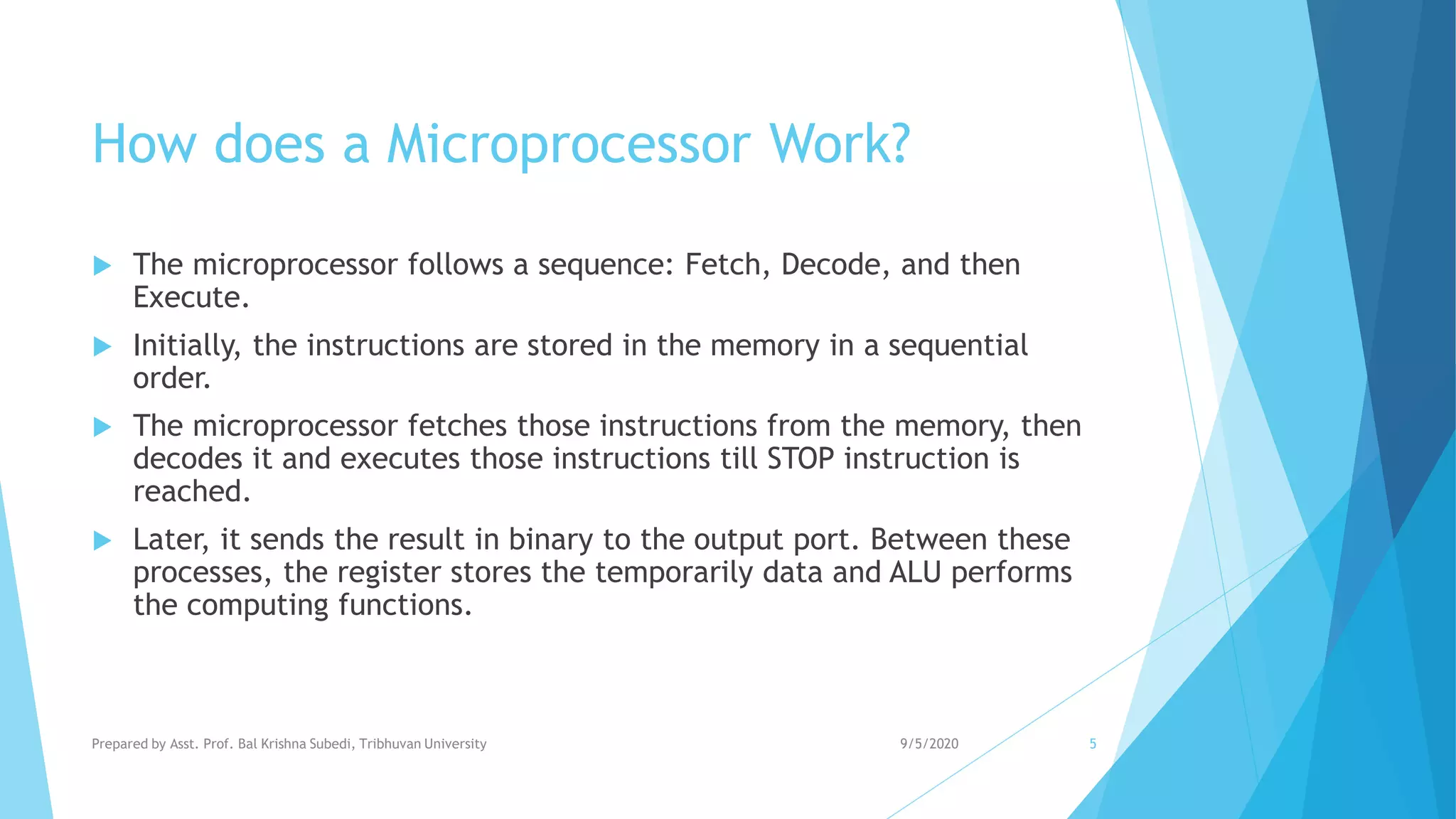 How does a Microprocessor Work?

The microprocessor follows a sequence: Fetch, Decode, and then Execute.

Initially, the instructions are stored in the memory in a sequential order.

The microprocessor fetches those instructions from the memory, then decodes it and executes those instructions till STOP instruction is reached.

Later, it sends the result in binary to the output port. Between these processes, the register stores the temporarily data and ALU performs the computing functions.

Prepared by Asst. Prof. Bal Krishna Subedi, Tribhuvan University

9/5/2020

5